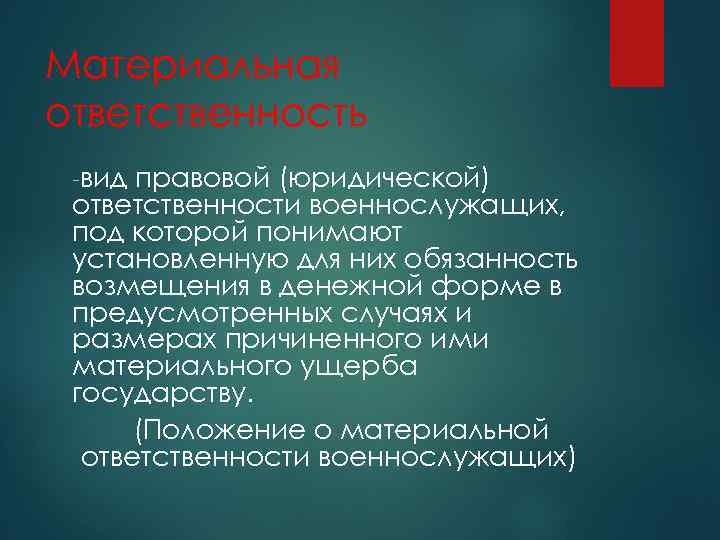 Материальная ответственность

-вид правовой (юридической) ответственности военнослужащих, под которой понимают установленную для них обязанность возмещения в денежной форме в предусмотренных случаях и размерах причиненного ими материального ущерба государству.

(Положение о материальной ответственности военнослужащих)